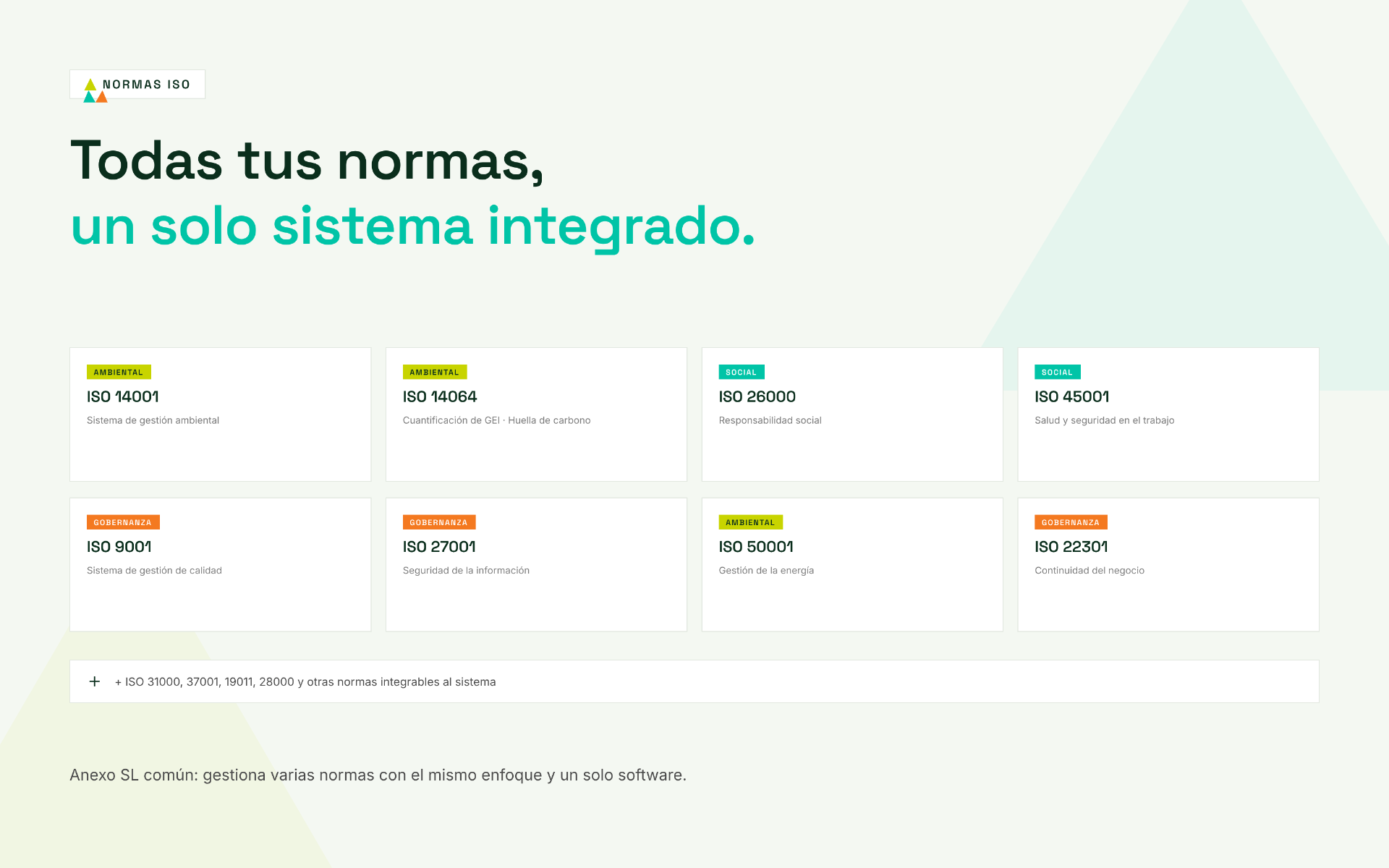 NORMAS ISO

Todas tus normas,
un solo sistema integrado.

AMBIENTAL
ISO 14001
Sistema de gestión ambiental

AMBIENTAL
ISO 14064
Cuantificación de GEI · Huella de carbono

SOCIAL
ISO 26000
Responsabilidad social

SOCIAL
ISO 45001
Salud y seguridad en el trabajo

GOBERNANZA
ISO 9001
Sistema de gestión de calidad

GOBERNANZA
ISO 27001
Seguridad de la información

AMBIENTAL
ISO 50001
Gestión de la energía

GOBERNANZA
ISO 22301
Continuidad del negocio

+ + ISO 31000, 37001, 19011, 28000 y otras normas integrables al sistema

Anexo SL común: gestiona varias normas con el mismo enfoque y un solo software.